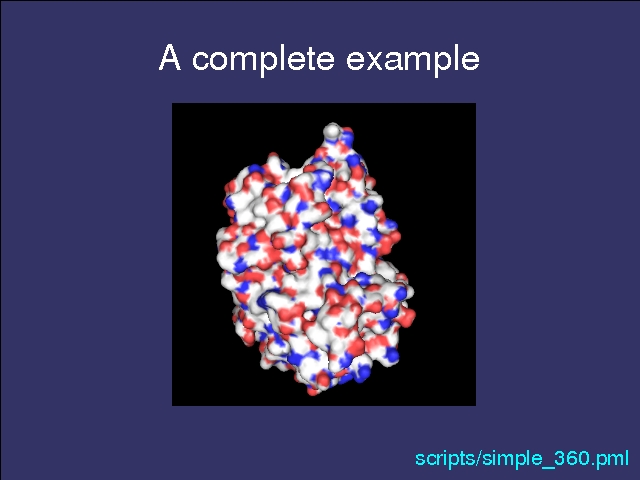 A complete example

scripts/simple_360.pml